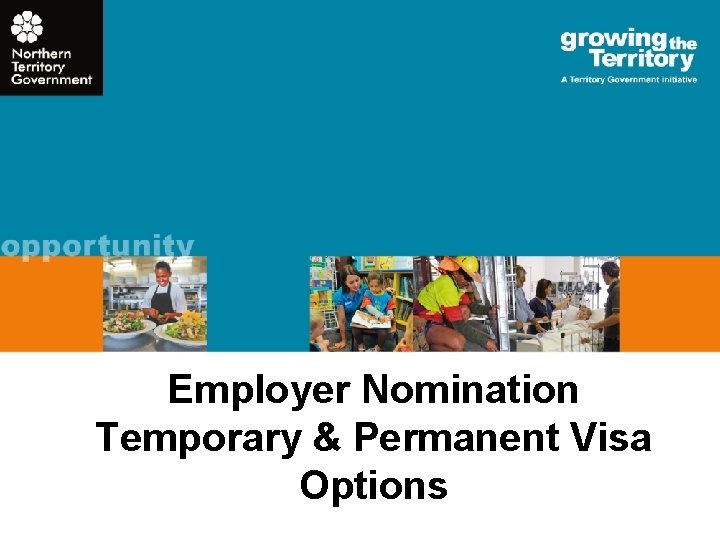 Northern Territory Government

growing the Territory
A Territory Government initiative

opportunity

Employer Nomination Temporary & Permanent Visa Options